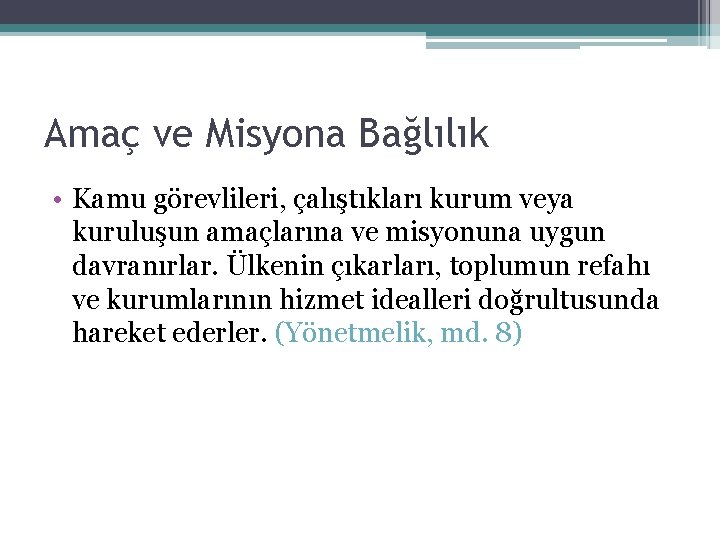 Amaç ve Misyona Bağlılık

• Kamu görevlileri, çalıştıkları kurum veya kuruluşun amaçlarına ve misyonuna uygun davranırlar. Ülkenin çıkarları, toplumun refahı ve kurumlarının hizmet idealleri doğrultusunda hareket ederler. (Yönetmelik, md. 8)